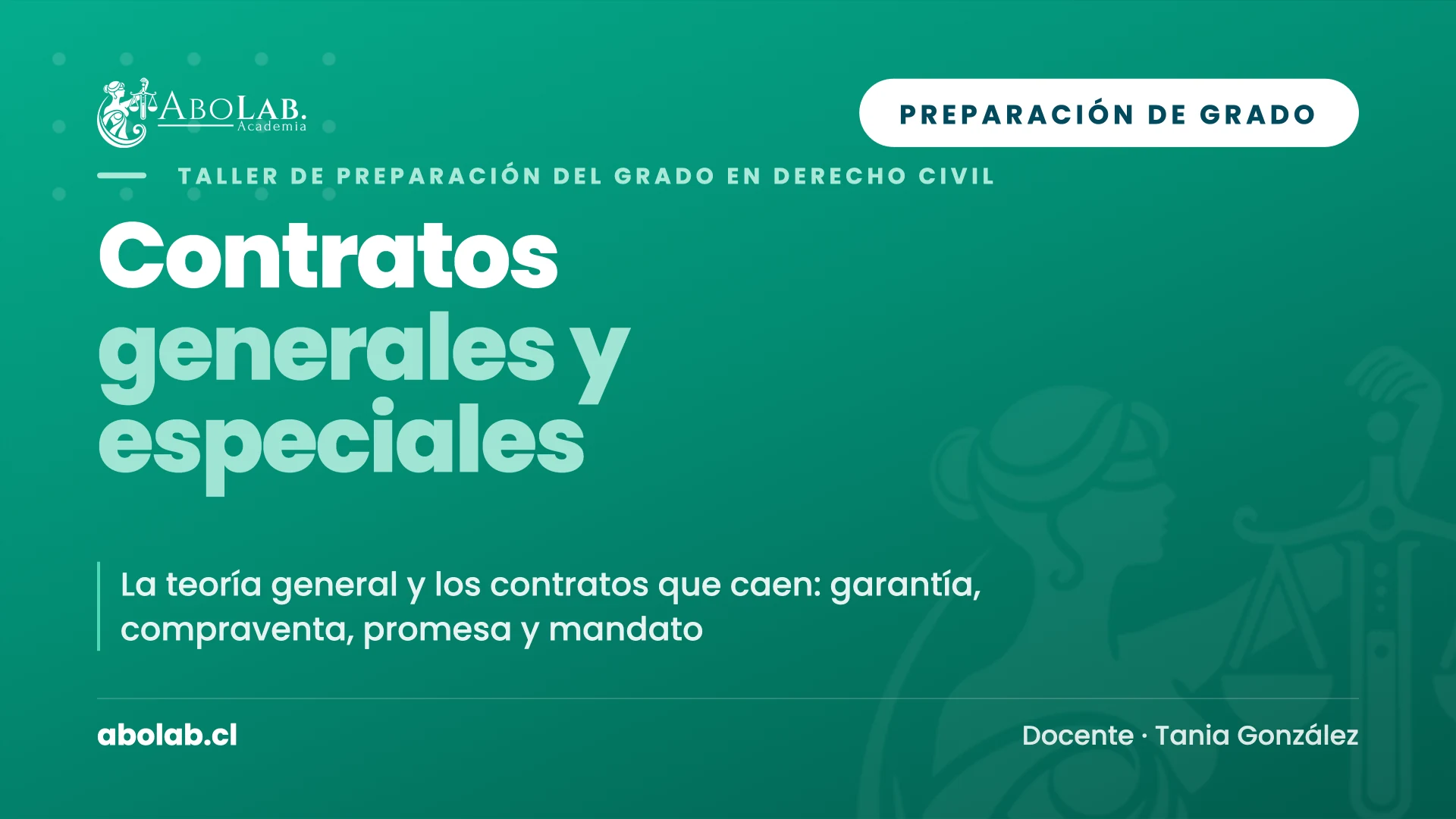 ABOLAB.
Academia

PREPARACIÓN DE GRADO

TALLER DE PREPARACIÓN DEL GRADO EN DERECHO CIVIL

Contratos generales y especiales

La teoría general y los contratos que caen: garantía, compraventa, promesa y mandato

abolab.cl

Docente · Tania González